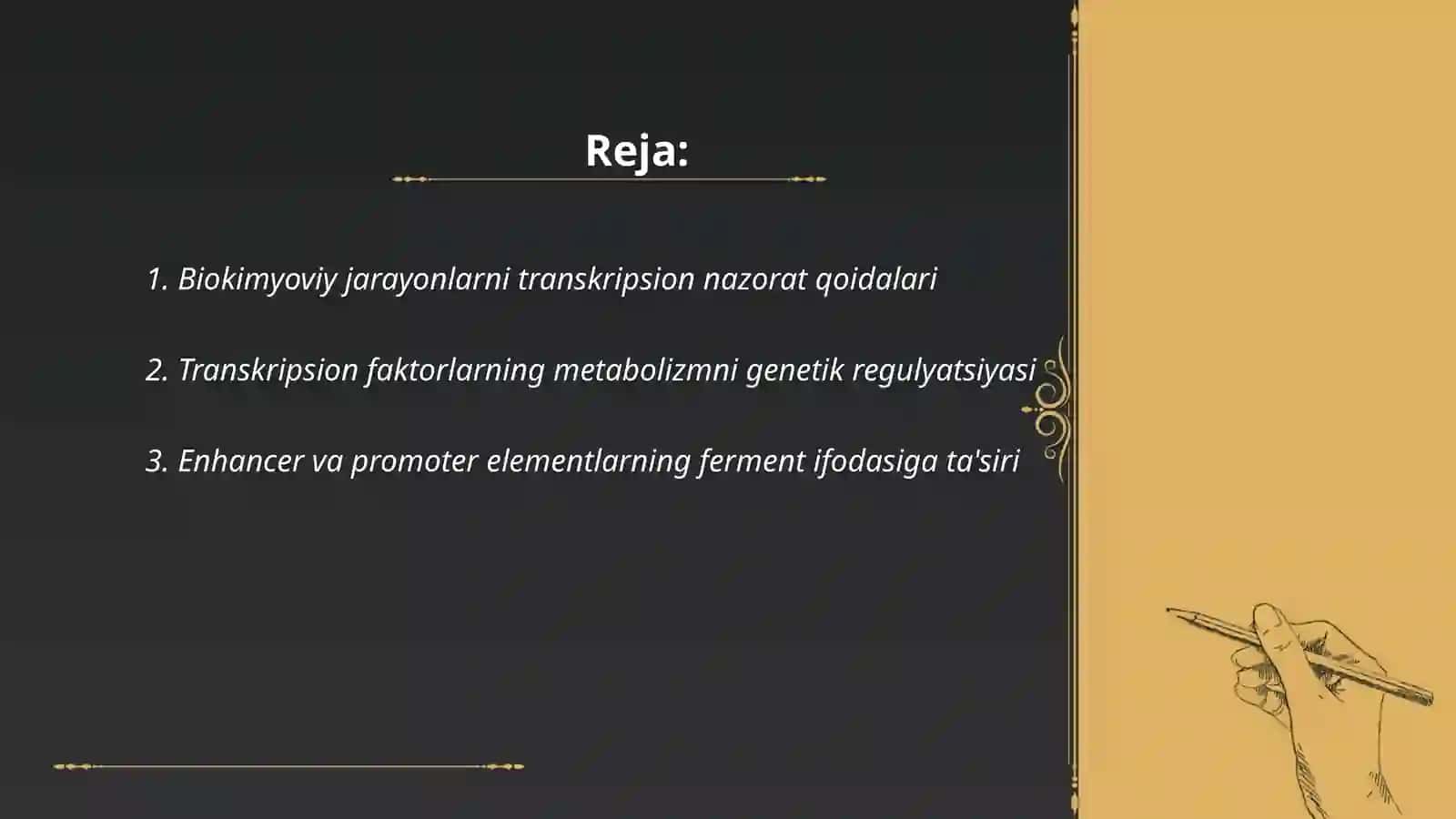 Reja:

1. Biokimyoviy jarayonlarni transkripsion nazorat qoidalari

2. Transkripsion faktorlarning metabolizmni genetik regulyatsiyasi

3. Enhancer va promoter elementlarning ferment ifodasiga ta'siri